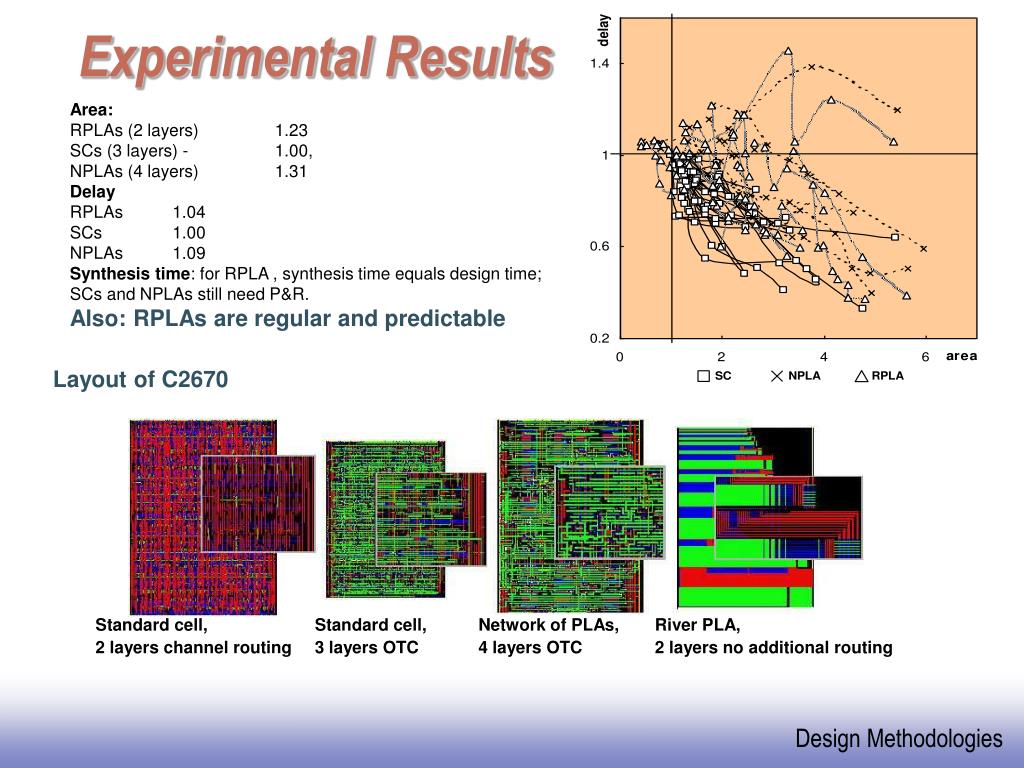 Experimental Results

Area:
RPLAs (2 layers) 1.23
SCs (3 layers) - 1.00,
NPLAs (4 layers) 1.31
Delay
RPLAs 1.04
SCs 1.00
NPLAs 1.09
Synthesis time: for RPLA , synthesis time equals design time; SCs and NPLAs still need P&R.
Also: RPLAs are regular and predictable

delay
1.4
1
0.6
0.2
0
2
4
6
area
SC
NPLA
RPLA

Layout of C2670

Standard cell,
2 layers channel routing

Standard cell,
3 layers OTC

Network of PLAs,
4 layers OTC

River PLA,
2 layers no additional routing

Design Methodologies